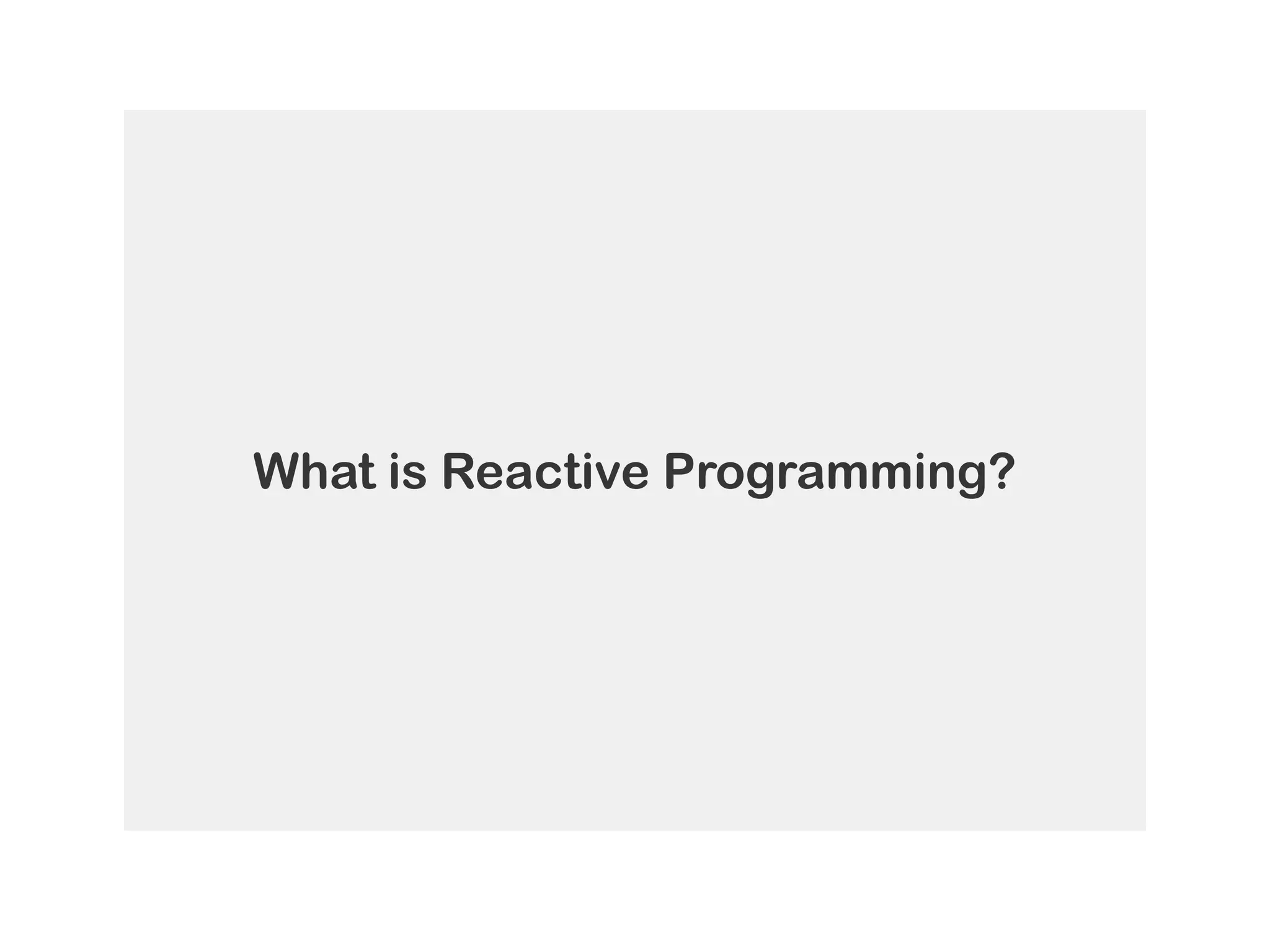 What is Reactive Programming?